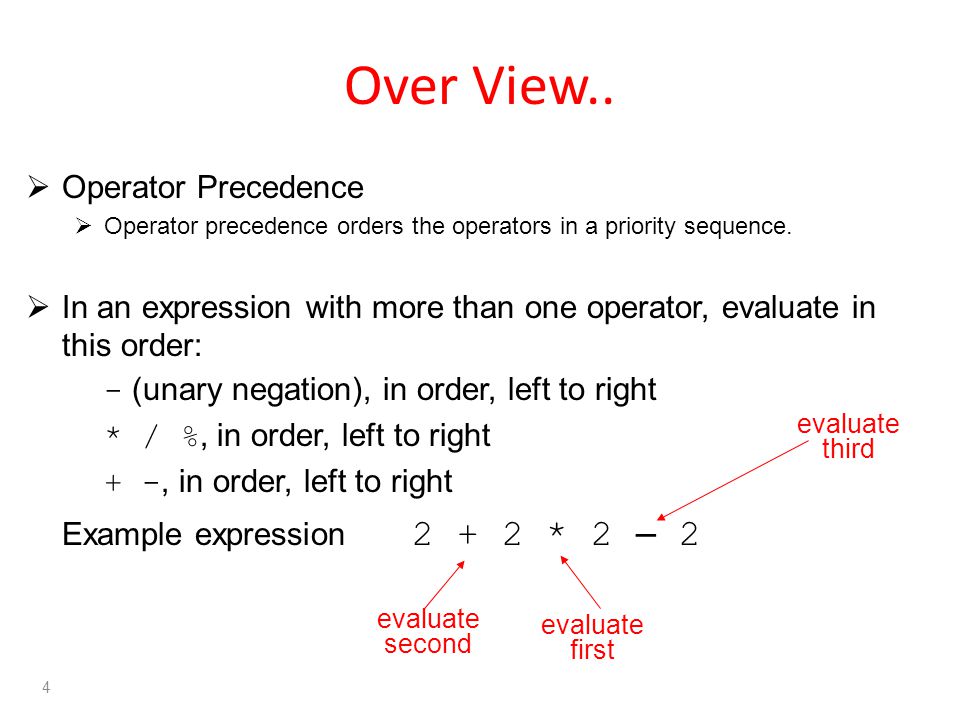 Over View..

➢ Operator Precedence

➢ Operator precedence orders the operators in a priority sequence.

➢ In an expression with more than one operator, evaluate in this order:

- (unary negation), in order, left to right

* / %, in order, left to right

+ -, in order, left to right

Example expression 2 + 2 * 2 – 2

evaluate third

evaluate second

evaluate first

4